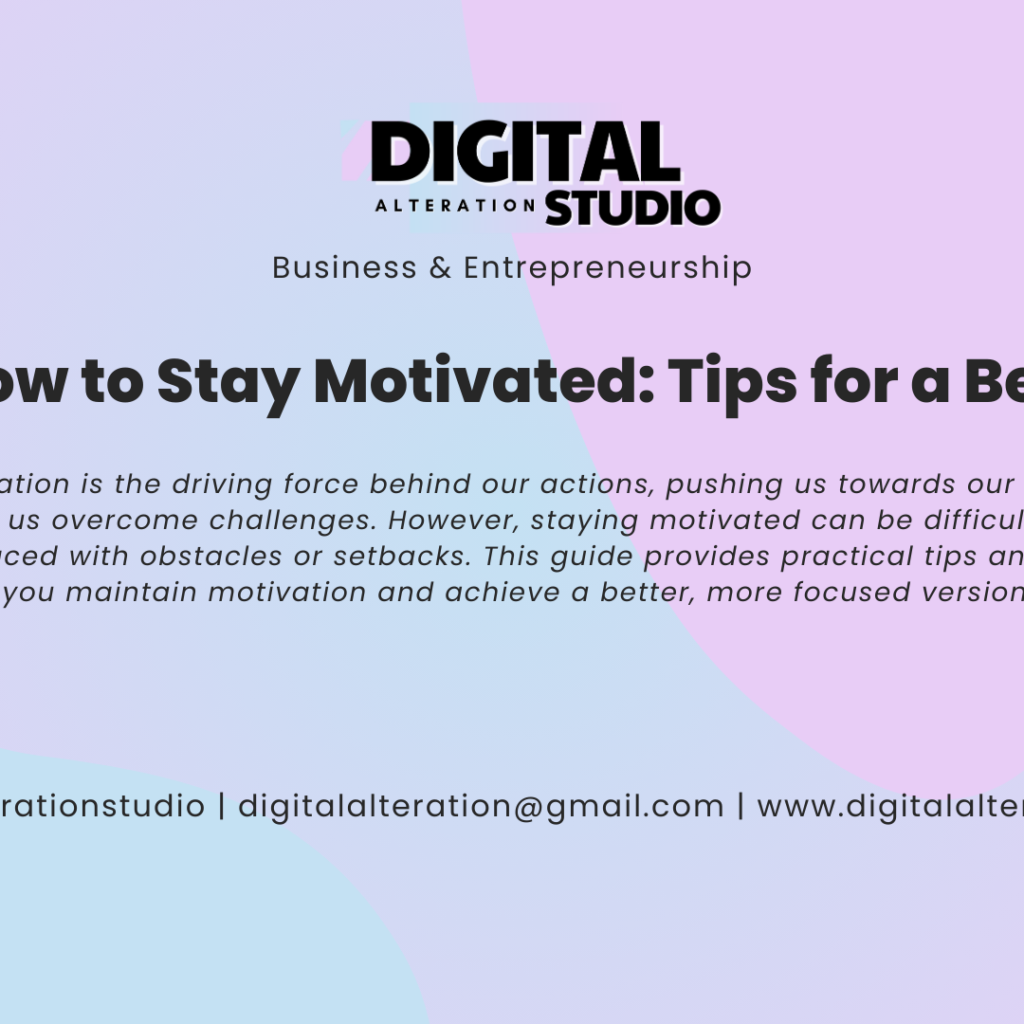 DIGITAL
ALTERATION STUDIO

Business & Entrepreneurship

ow to Stay Motivated: Tips for a Be

ation is the driving force behind our actions, pushing us towards our us overcome challenges. However, staying motivated can be difficul aced with obstacles or setbacks. This guide provides practical tips an you maintain motivation and achieve a better, more focused version

rationstudio | digitalalteration@gmail.com | www.digitalalte